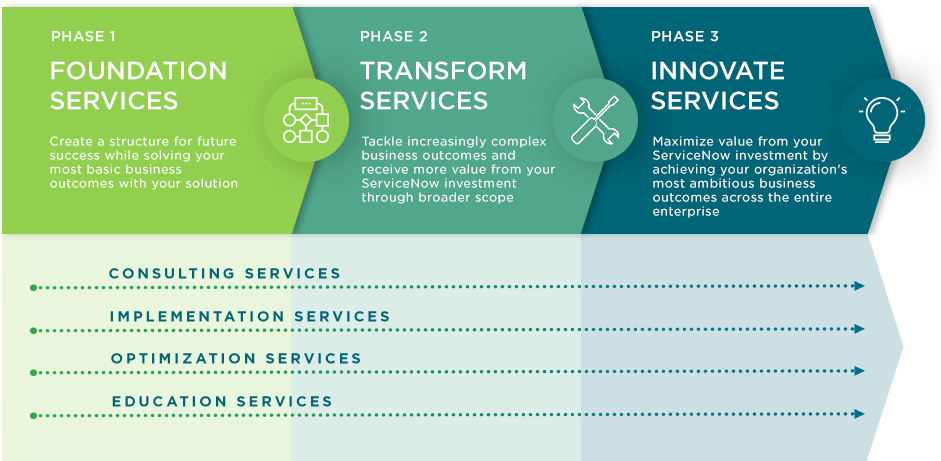 PHASE 1
FOUNDATION SERVICES
Create a structure for future success while solving your most basic business outcomes with your solution

PHASE 2
TRANSFORM SERVICES
Tackle increasingly complex business outcomes and receive more value from your ServiceNow investment through broader scope

PHASE 3
INNOVATE SERVICES
Maximize value from your ServiceNow investment by achieving your organization's most ambitious business outcomes across the entire enterprise

CONSULTING SERVICES
IMPLEMENTATION SERVICES
OPTIMIZATION SERVICES
EDUCATION SERVICES